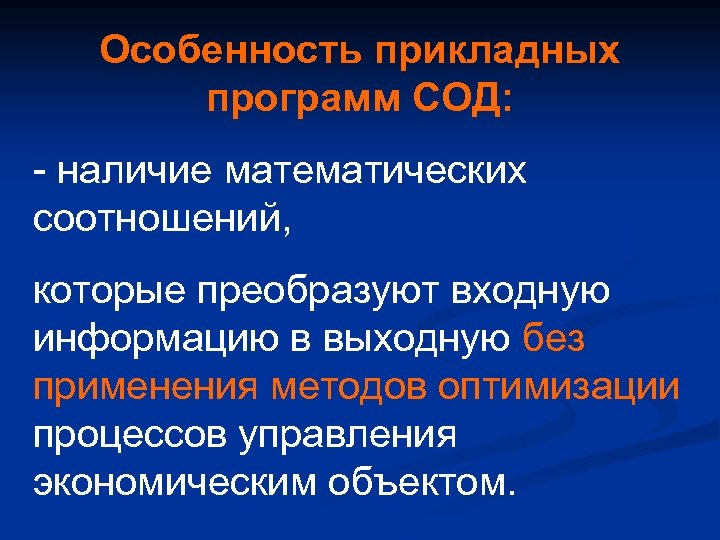 Особенность прикладных программ СОД:

- наличие математических соотношений,

которые преобразуют входную информацию в выходную без применения методов оптимизации процессов управления экономическим объектом.